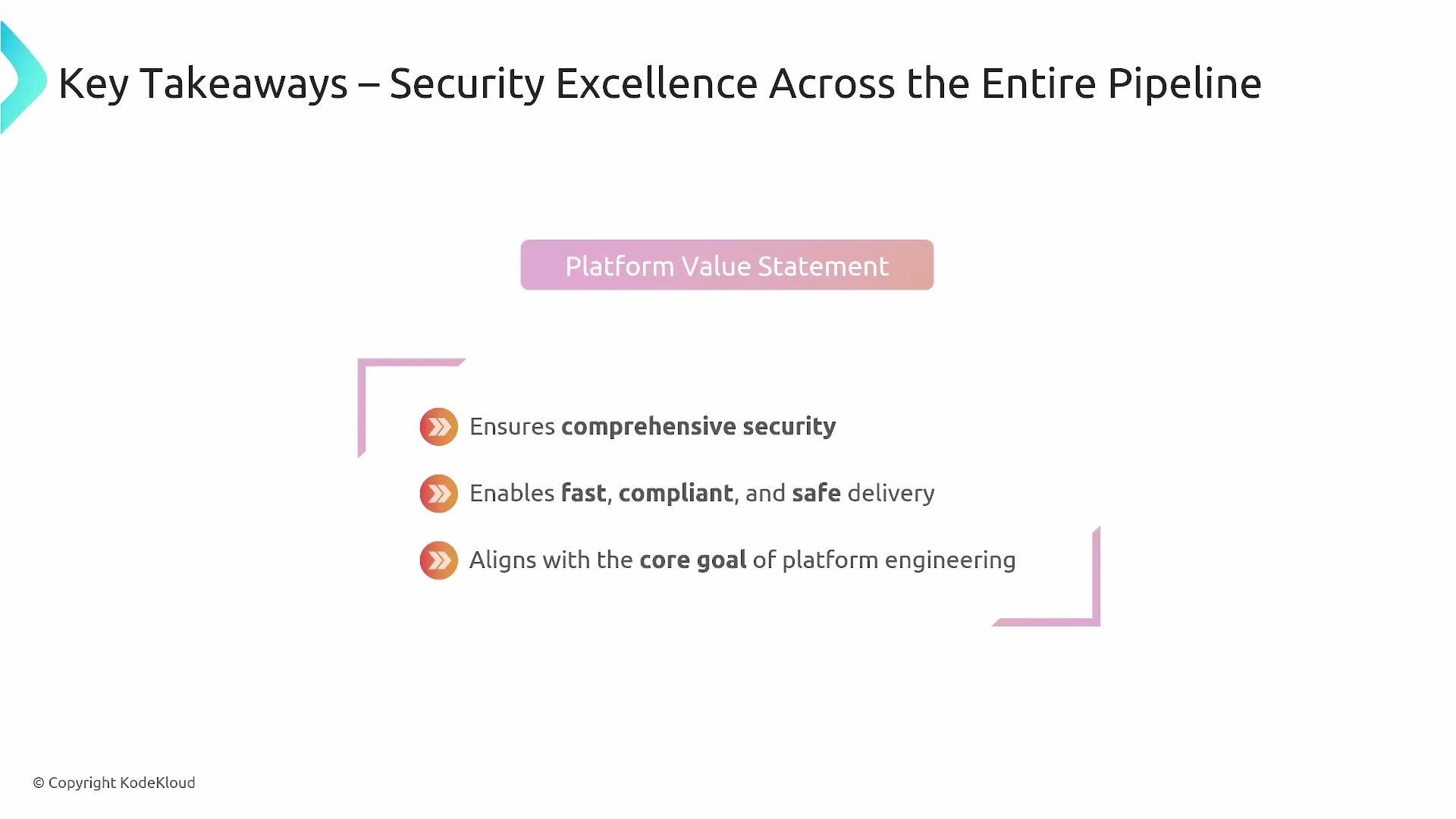 Key Takeaways – Security Excellence Across the Entire Pipeline

Platform Value Statement

Ensures comprehensive security

Enables fast, compliant, and safe delivery

Aligns with the core goal of platform engineering

© Copyright KodeKloud